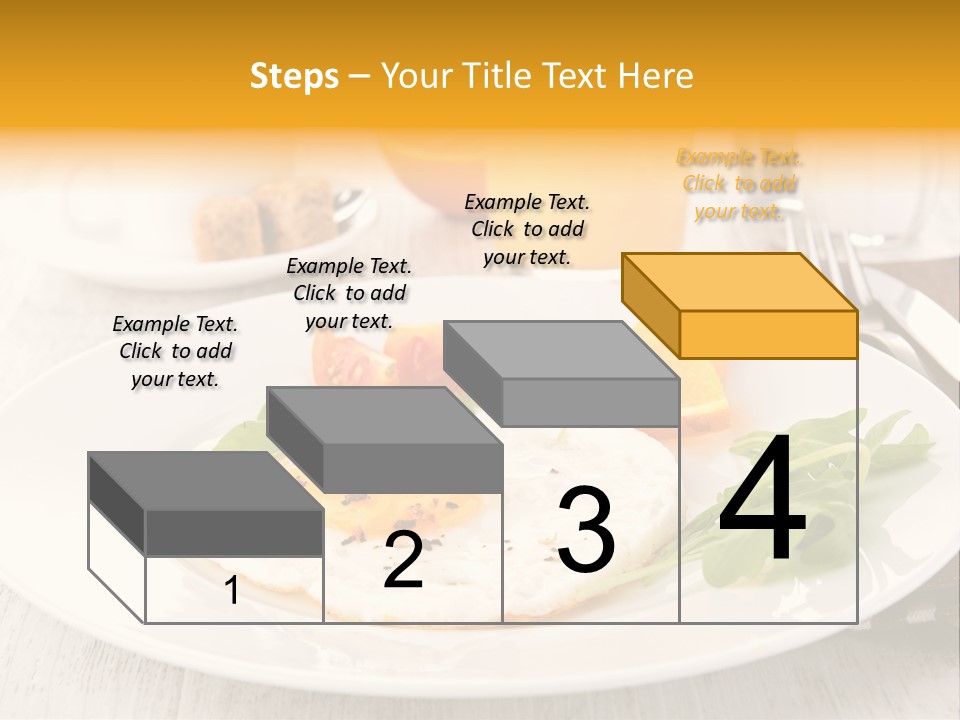 Steps – Your Title Text Here

Example Text. Click to add your text.

Example Text. Click to add your text.

Example Text. Click to add your text.

Example Text. Click to add your text.

1

2

3

4